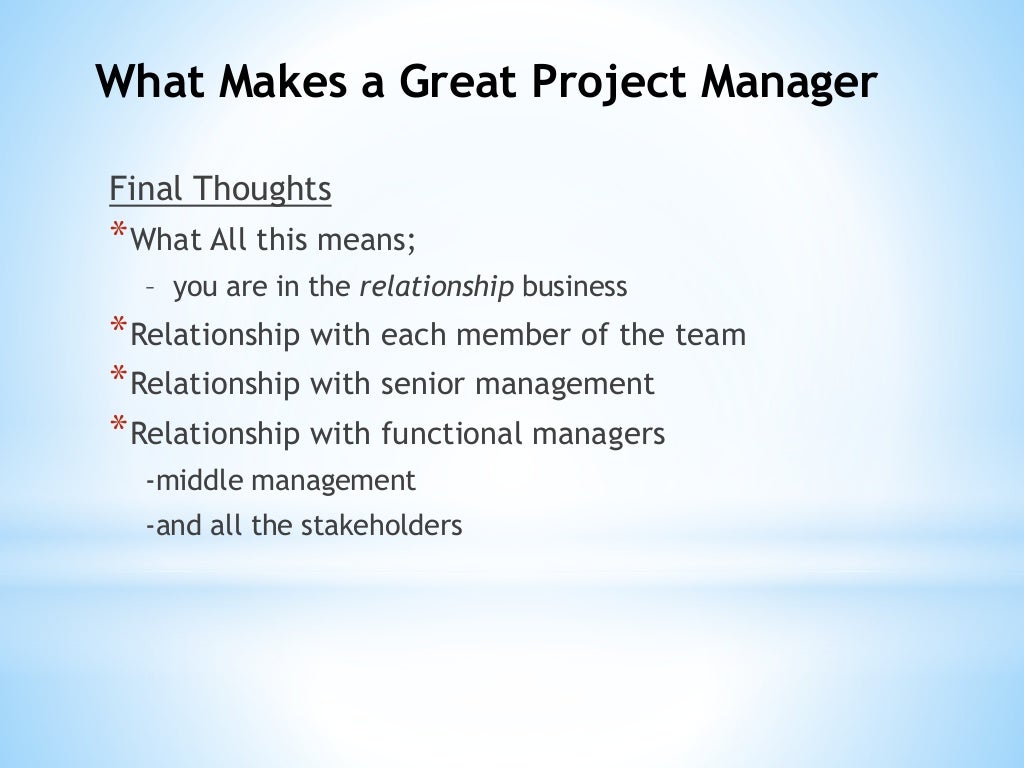 What Makes a Great Project Manager

Final Thoughts

*What All this means;

– you are in the relationship business

*Relationship with each member of the team

*Relationship with senior management

*Relationship with functional managers

-middle management

-and all the stakeholders